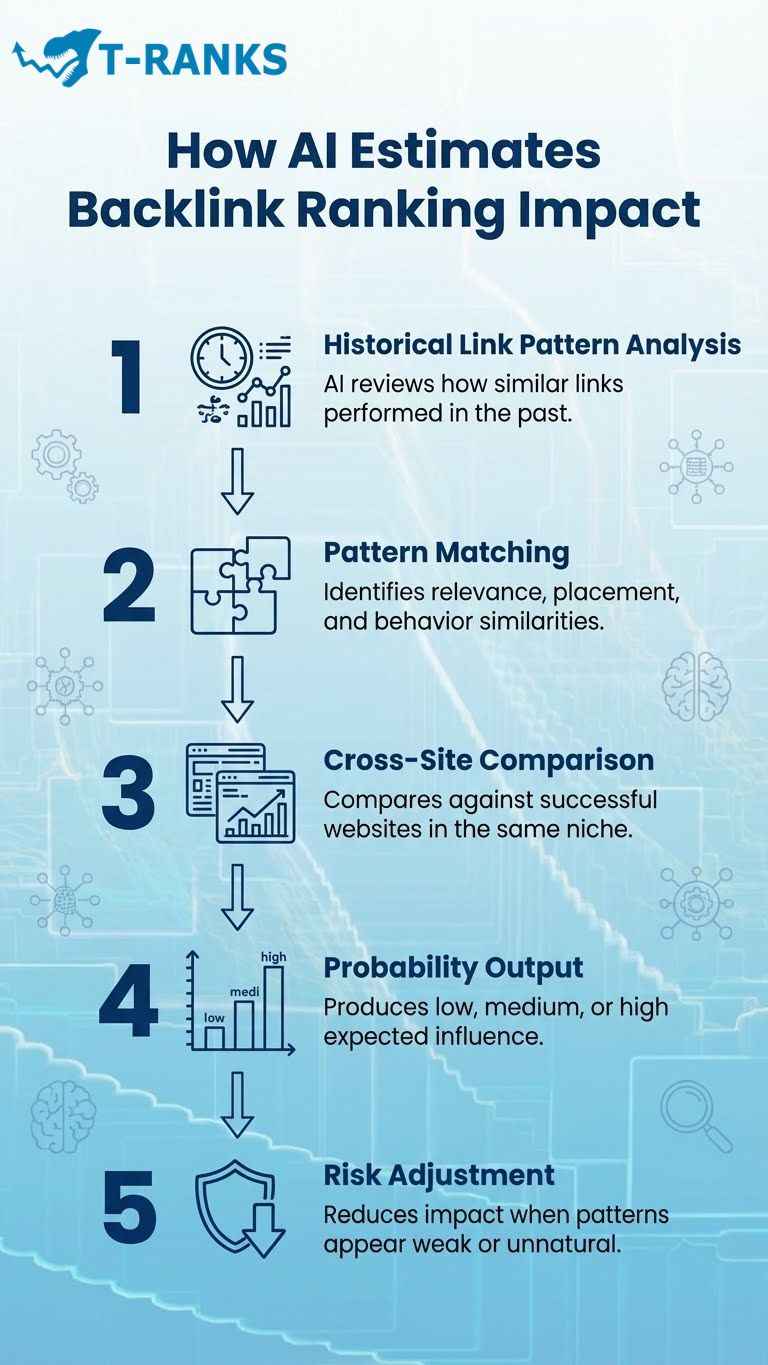 T-RANKS

How AI Estimates Backlink Ranking Impact

1

Historical Link Pattern Analysis

AI reviews how similar links performed in the past.

2

Pattern Matching

Identifies relevance, placement, and behavior similarities.

3

Cross-Site Comparison

Compares against successful websites in the same niche.

4

low medi high

Probability Output

Produces low, medium, or high expected influence.

5

Risk Adjustment

Reduces impact when patterns appear weak or unnatural.